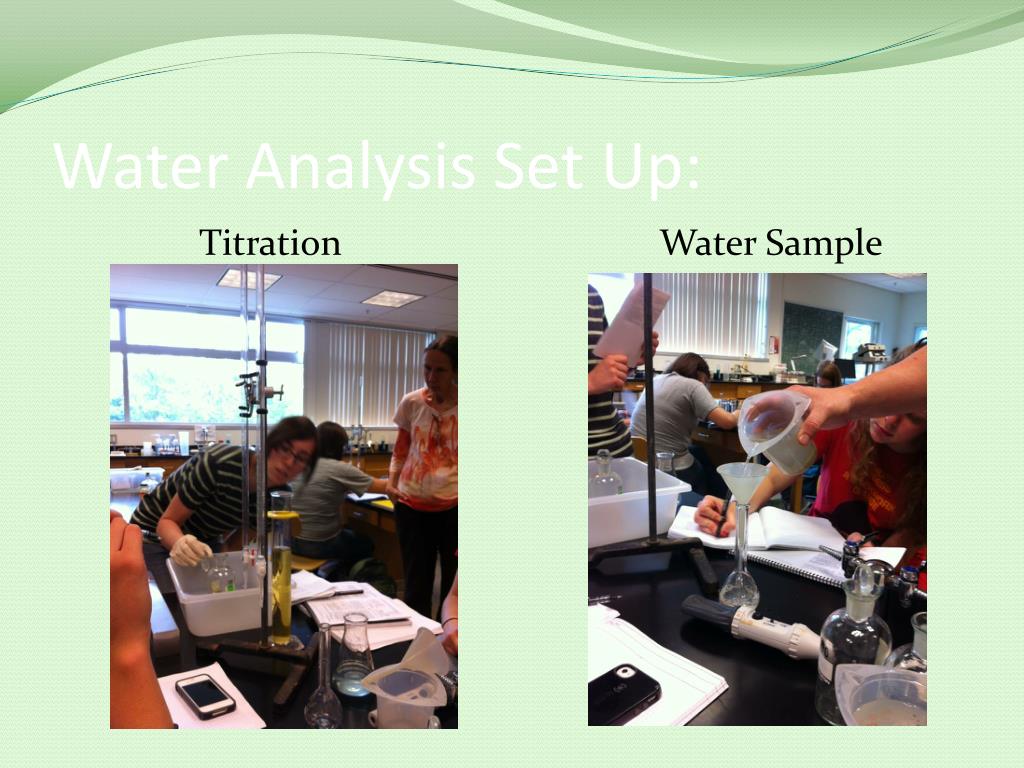 Water Analysis Set Up:

Titration

Water Sample